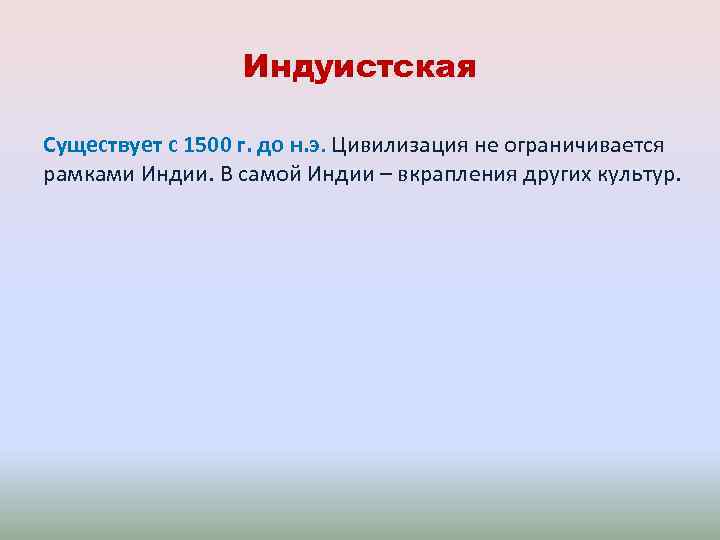 Индуистская

Существует с 1500 г. до н.э. Цивилизация не ограничивается рамками Индии. В самой Индии – вкрапления других культур.